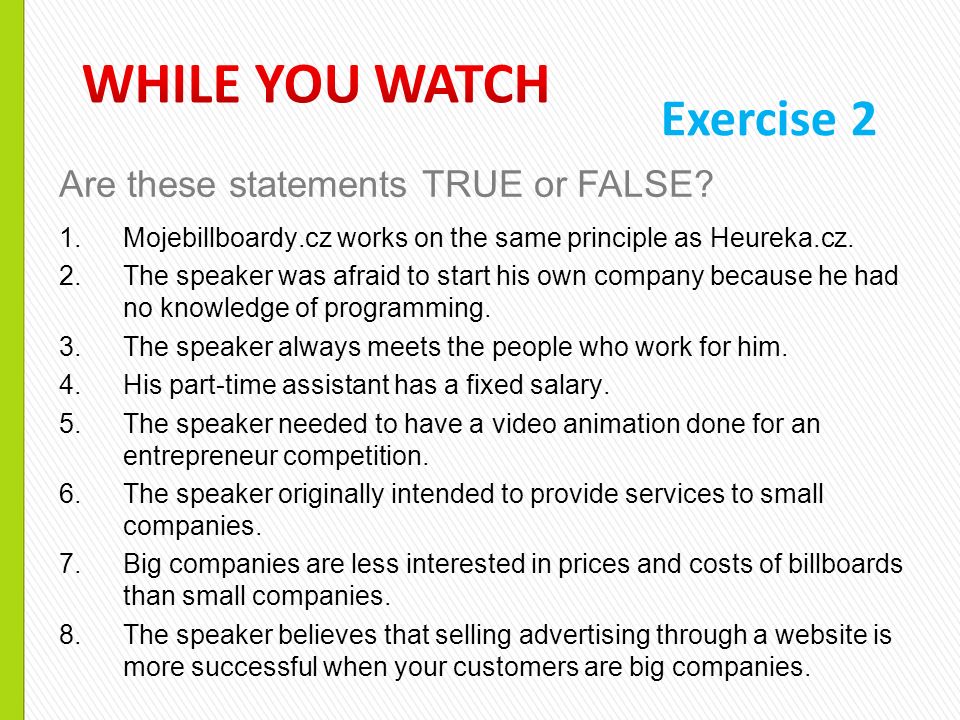 WHILE YOU WATCH

Exercise 2

Are these statements TRUE or FALSE?

1. Mojebillboardy.cz works on the same principle as Heureka.cz.
2. The speaker was afraid to start his own company because he had no knowledge of programming.
3. The speaker always meets the people who work for him.
4. His part-time assistant has a fixed salary.
5. The speaker needed to have a video animation done for an entrepreneur competition.
6. The speaker originally intended to provide services to small companies.
7. Big companies are less interested in prices and costs of billboards than small companies.
8. The speaker believes that selling advertising through a website is more successful when your customers are big companies.